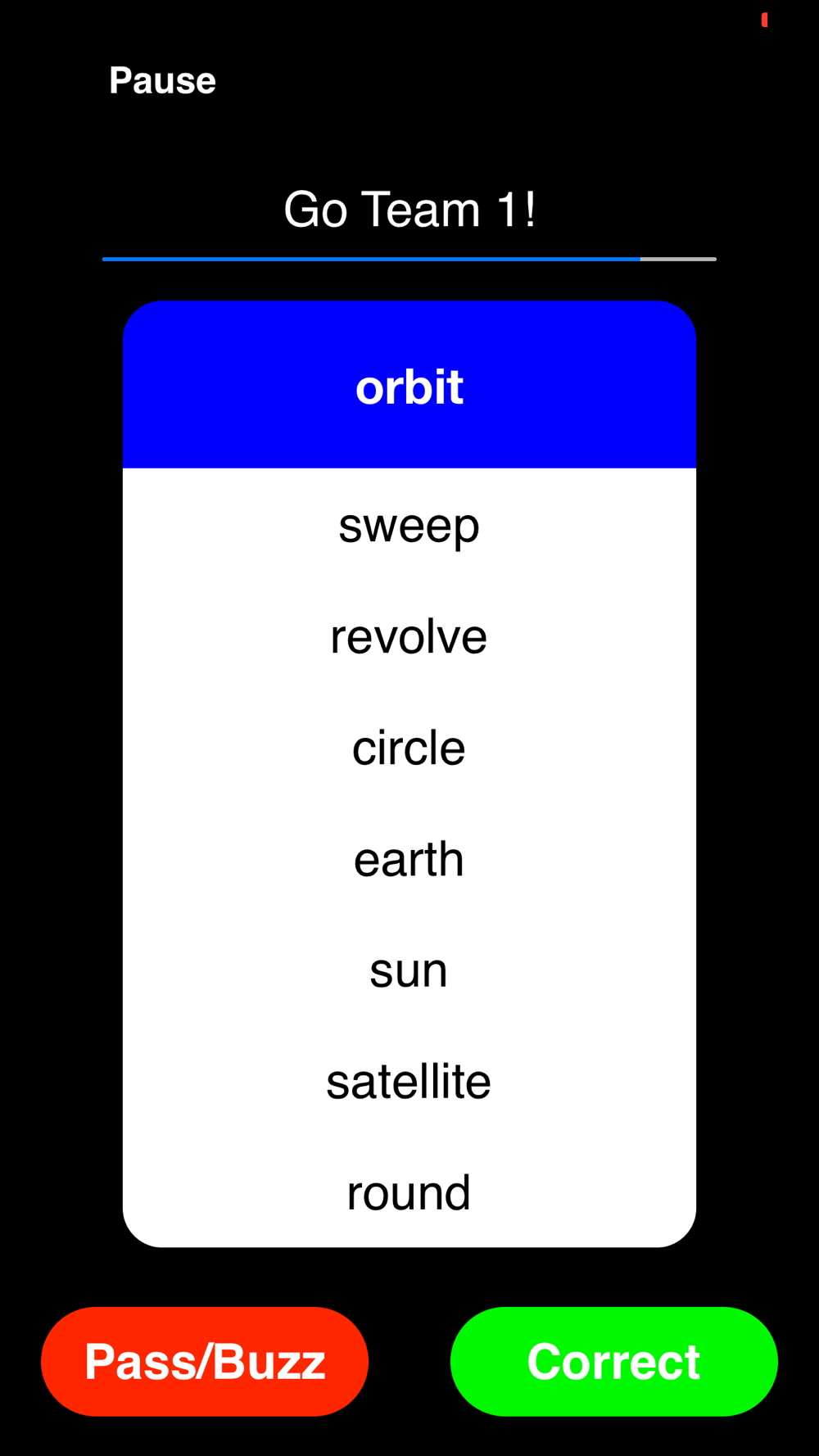 Pause

Go Team 1!

orbit

sweep

revolve

circle

earth

sun

satellite

round

Pass/Buzz

Correct